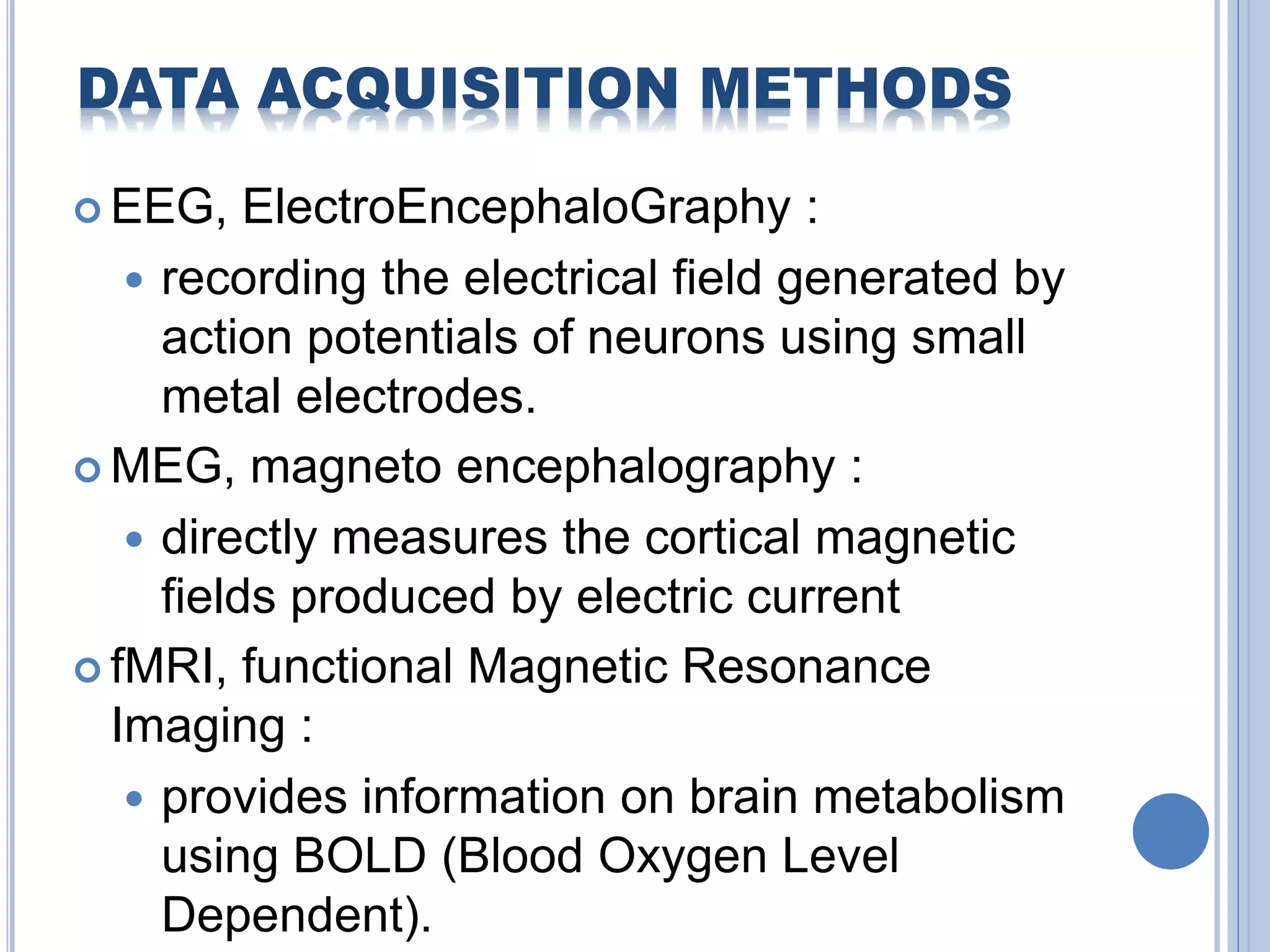 DATA ACQUISITION METHODS

EEG, ElectroEncephaloGraphy :

recording the electrical field generated by action potentials of neurons using small metal electrodes.

MEG, magneto encephalography :

directly measures the cortical magnetic fields produced by electric current

fMRI, functional Magnetic Resonance Imaging :

provides information on brain metabolism using BOLD (Blood Oxygen Level Dependent).